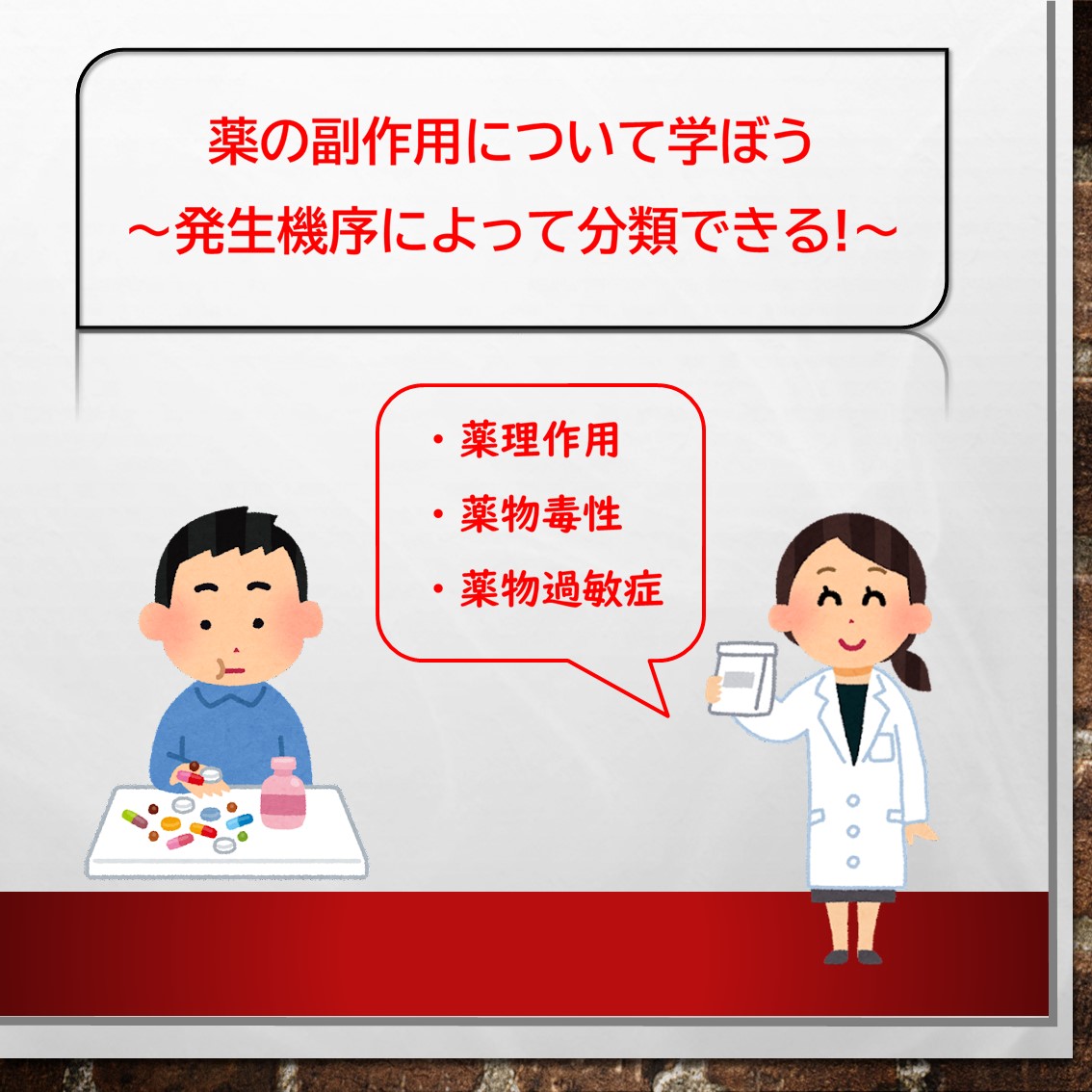 薬の副作用について学ぼう
～発生機序によって分類できる!～

・薬理作用
・薬物毒性
・薬物過敏症